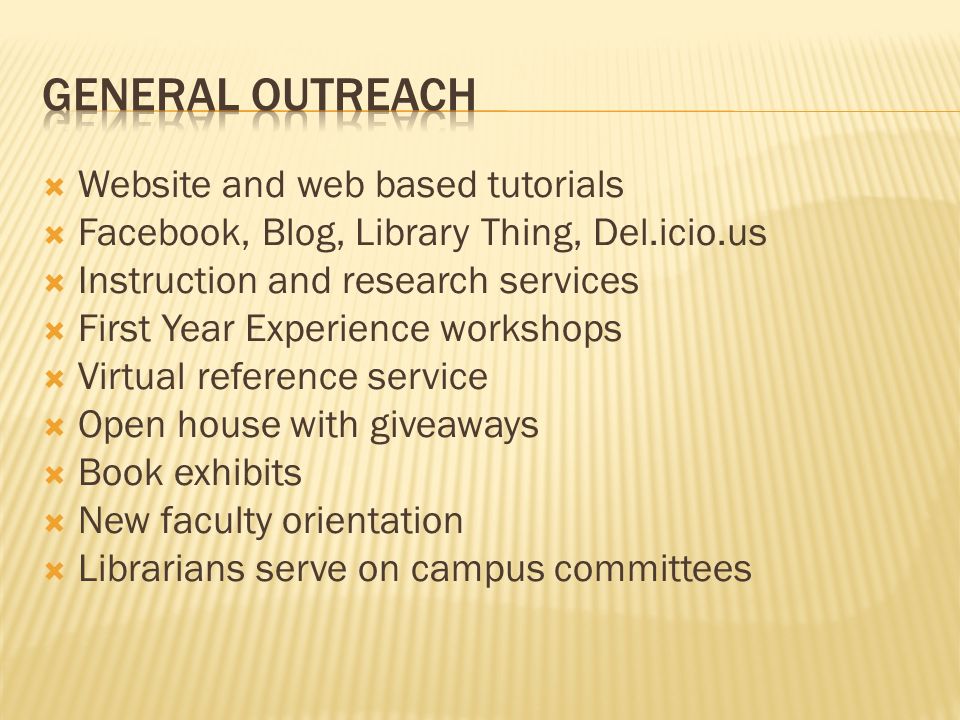 GENERAL OUTREACH

- Website and web based tutorials
- Facebook, Blog, Library Thing, Del.icio.us
- Instruction and research services
- First Year Experience workshops
- Virtual reference service
- Open house with giveaways
- Book exhibits
- New faculty orientation
- Librarians serve on campus committees